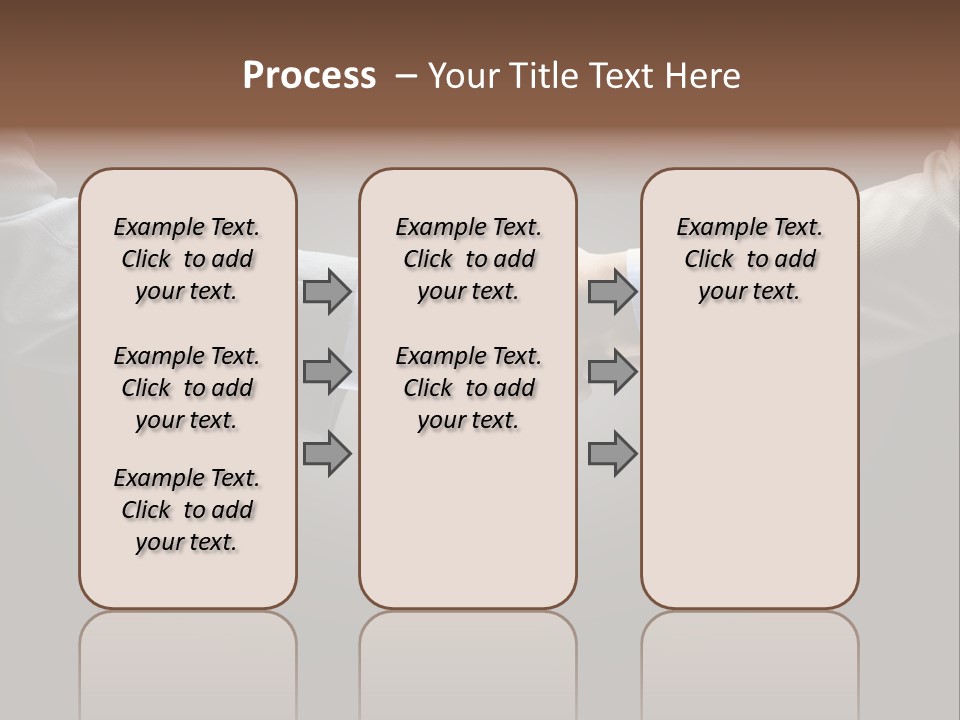 Process – Your Title Text Here

Example Text. Click to add your text.

Example Text. Click to add your text.

Example Text. Click to add your text.

Example Text. Click to add your text.

Example Text. Click to add your text.

Example Text. Click to add your text.